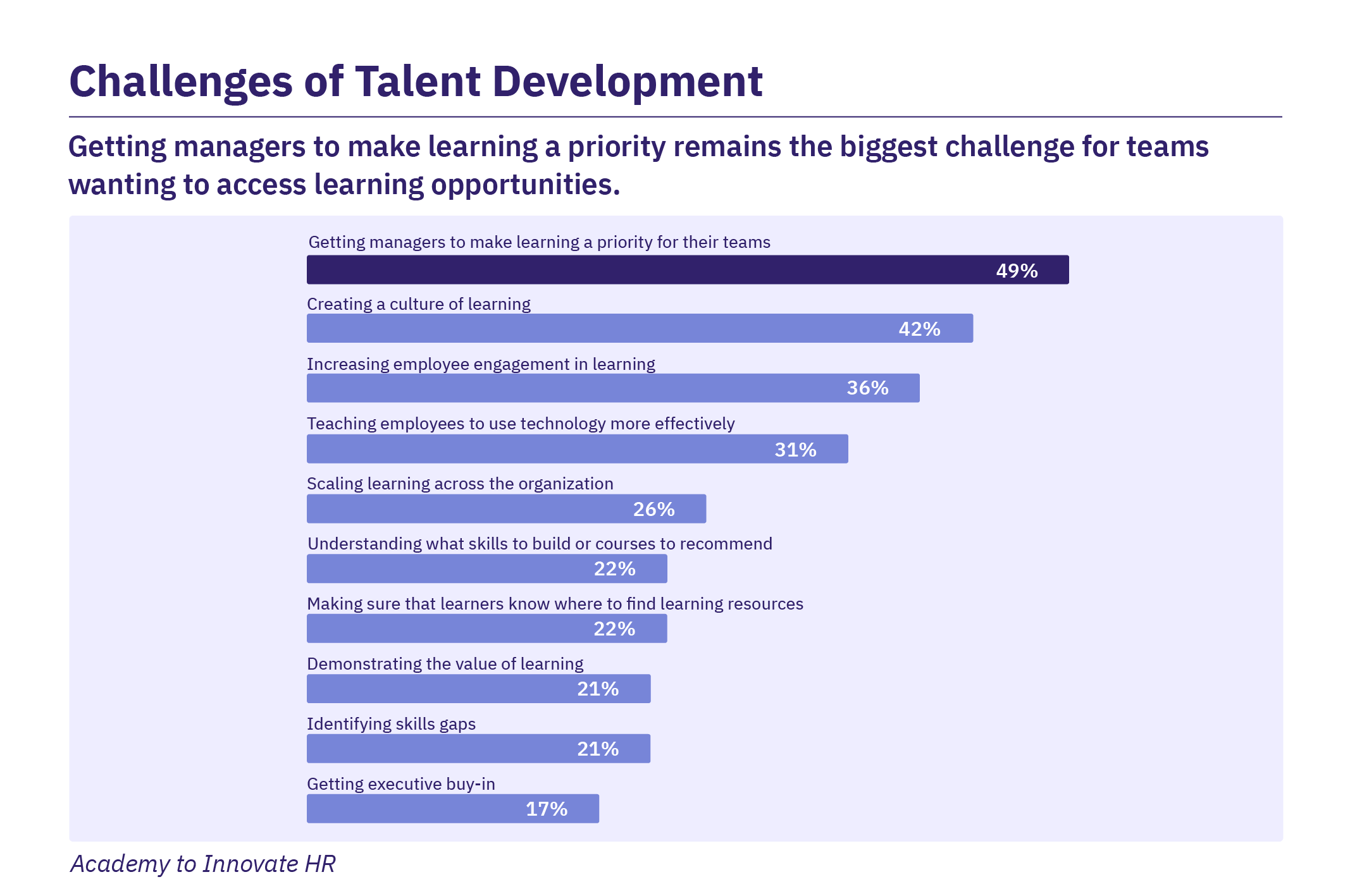 Challenges of Talent Development

Getting managers to make learning a priority remains the biggest challenge for teams wanting to access learning opportunities.

Getting managers to make learning a priority for their teams
49%

Creating a culture of learning
42%

Increasing employee engagement in learning
36%

Teaching employees to use technology more effectively
31%

Scaling learning across the organization
26%

Understanding what skills to build or courses to recommend
22%

Making sure that learners know where to find learning resources
22%

Demonstrating the value of learning
21%

Identifying skills gaps
21%

Getting executive buy-in
17%

Academy to Innovate HR